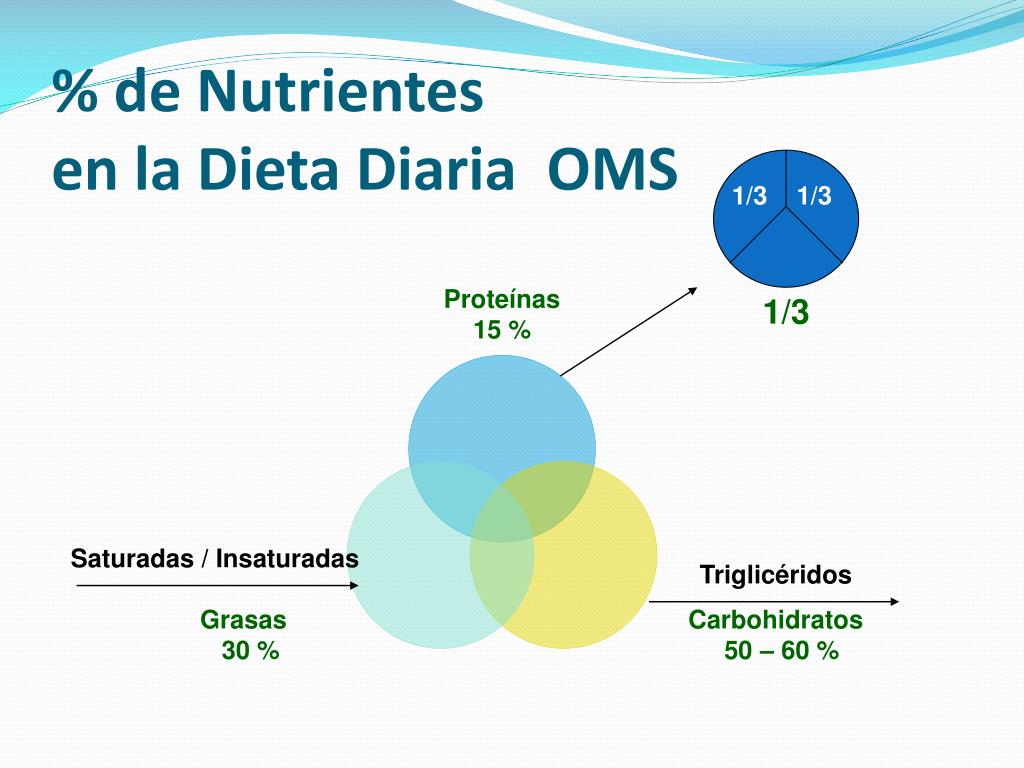 % de Nutrientes
en la Dieta Diaria OMS

1/3 1/3

1/3

Proteínas
15 %

Saturadas / Insaturadas

Grasas
30 %

Triglicéridos

Carbohidratos
50 – 60 %